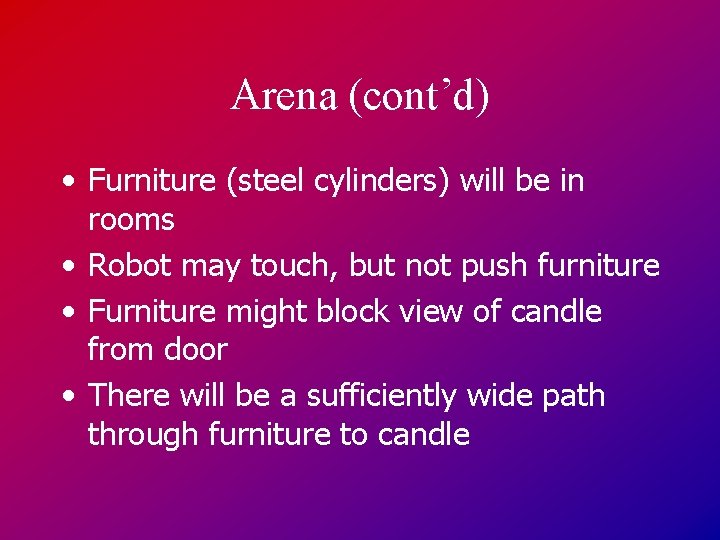 Arena (cont’d)

• Furniture (steel cylinders) will be in rooms
• Robot may touch, but not push furniture
• Furniture might block view of candle from door
• There will be a sufficiently wide path through furniture to candle